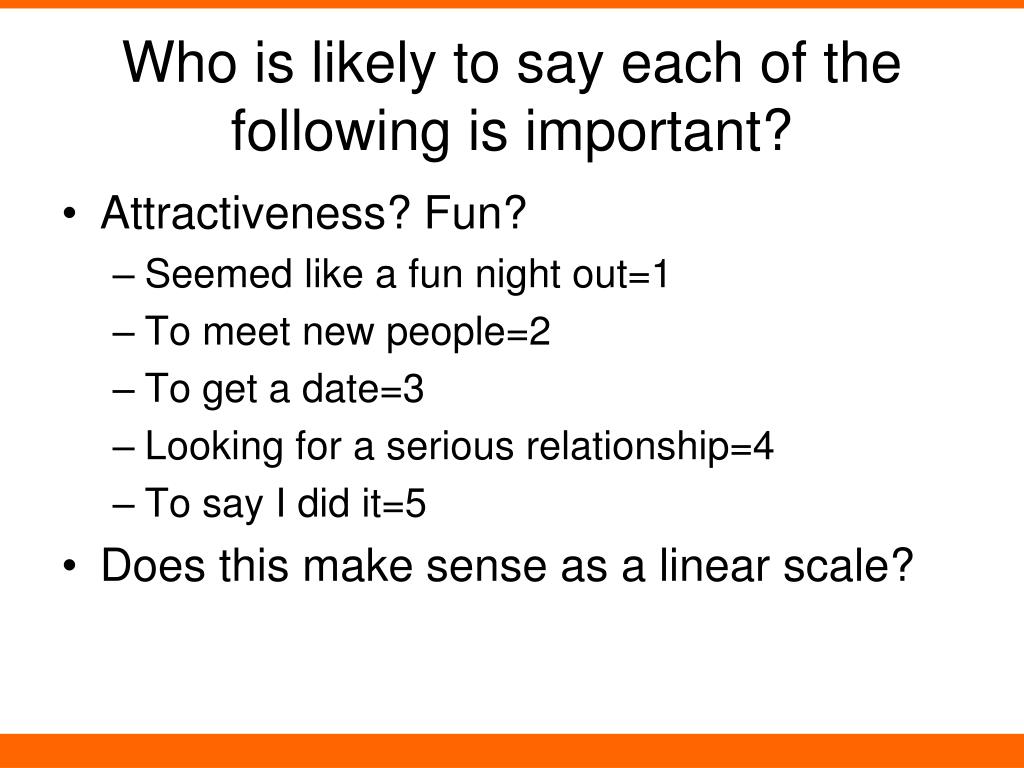 Who is likely to say each of the following is important?

• Attractiveness? Fun?
– Seemed like a fun night out=1
– To meet new people=2
– To get a date=3
– Looking for a serious relationship=4
– To say I did it=5
• Does this make sense as a linear scale?